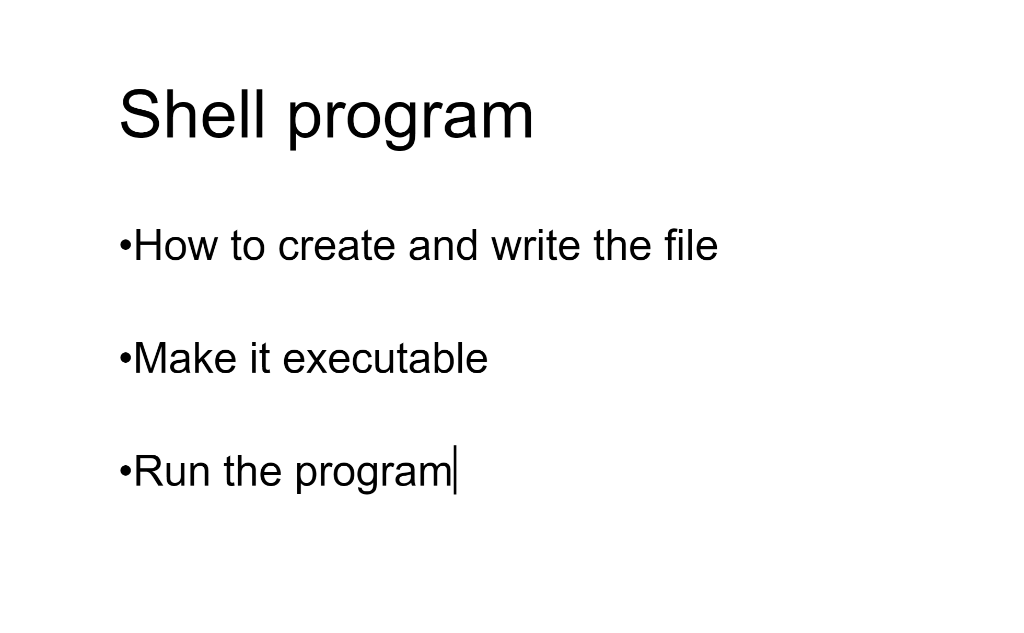 Shell program

•How to create and write the file

•Make it executable

•Run the program